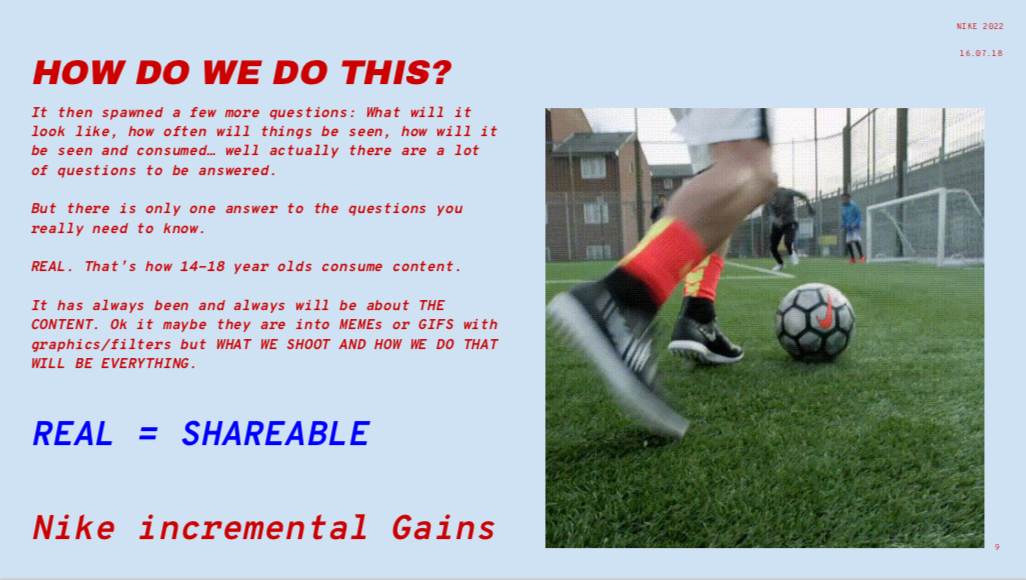 NIKE 2022

16.07.18

HOW DO WE DO THIS?

It then spawned a few more questions: What will it look like, how often will things be seen, how will it be seen and consumed… well actually there are a lot of questions to be answered.

But there is only one answer to the questions you really need to know.

REAL. That's how 14-18 year olds consume content.

It has always been and always will be about THE CONTENT. Ok it maybe they are into MEMEs or GIFS with graphics/filters but WHAT WE SHOOT AND HOW WE DO THAT WILL BE EVERYTHING.

REAL = SHAREABLE

Nike incremental Gains

9